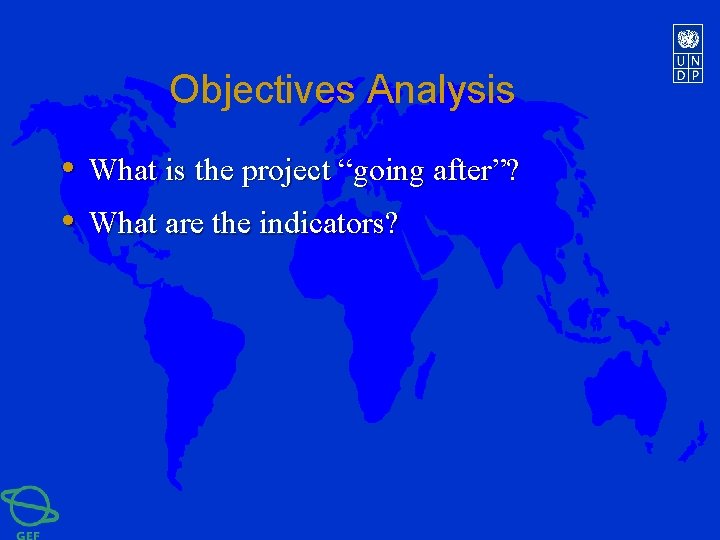 U N
D P

Objectives Analysis

• What is the project “going after”?
• What are the indicators?

GEF